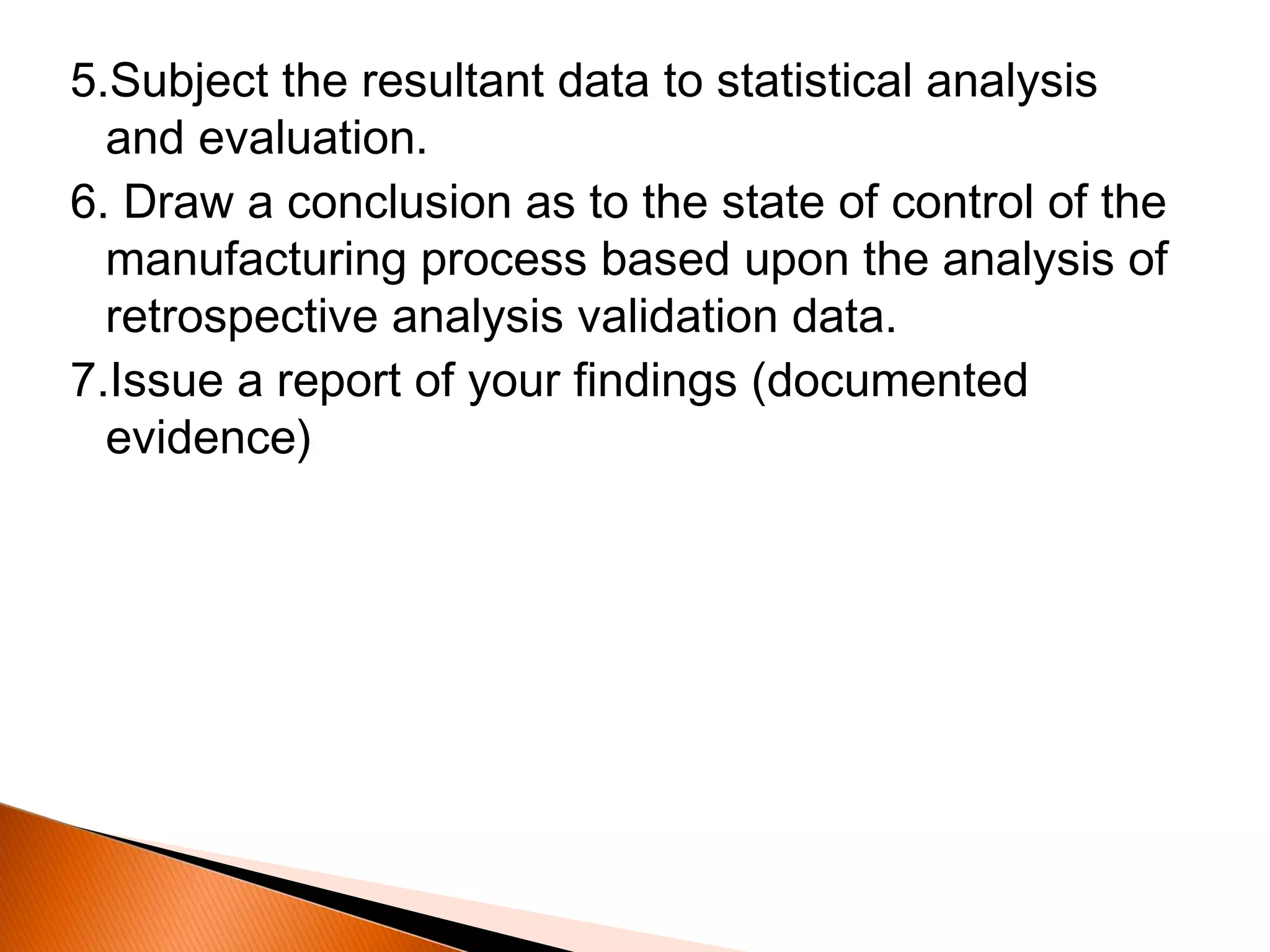 5.Subject the resultant data to statistical analysis and evaluation.

6. Draw a conclusion as to the state of control of the manufacturing process based upon the analysis of retrospective analysis validation data.

7.Issue a report of your findings (documented evidence)